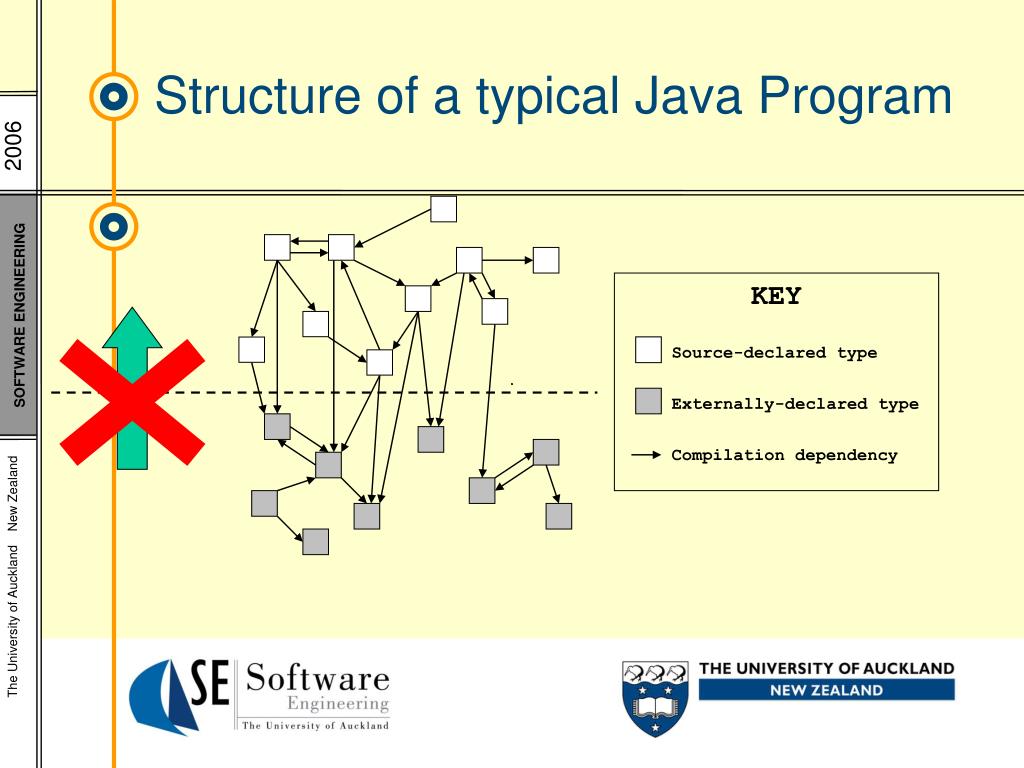 2006

SOFTWARE ENGINEERING

The University of Auckland New Zealand

Structure of a typical Java Program

KEY

Source-declared type

Externally-declared type

Compilation dependency

SE Software Engineering
The University of Auckland

THE UNIVERSITY OF AUCKLAND
NEW ZEALAND